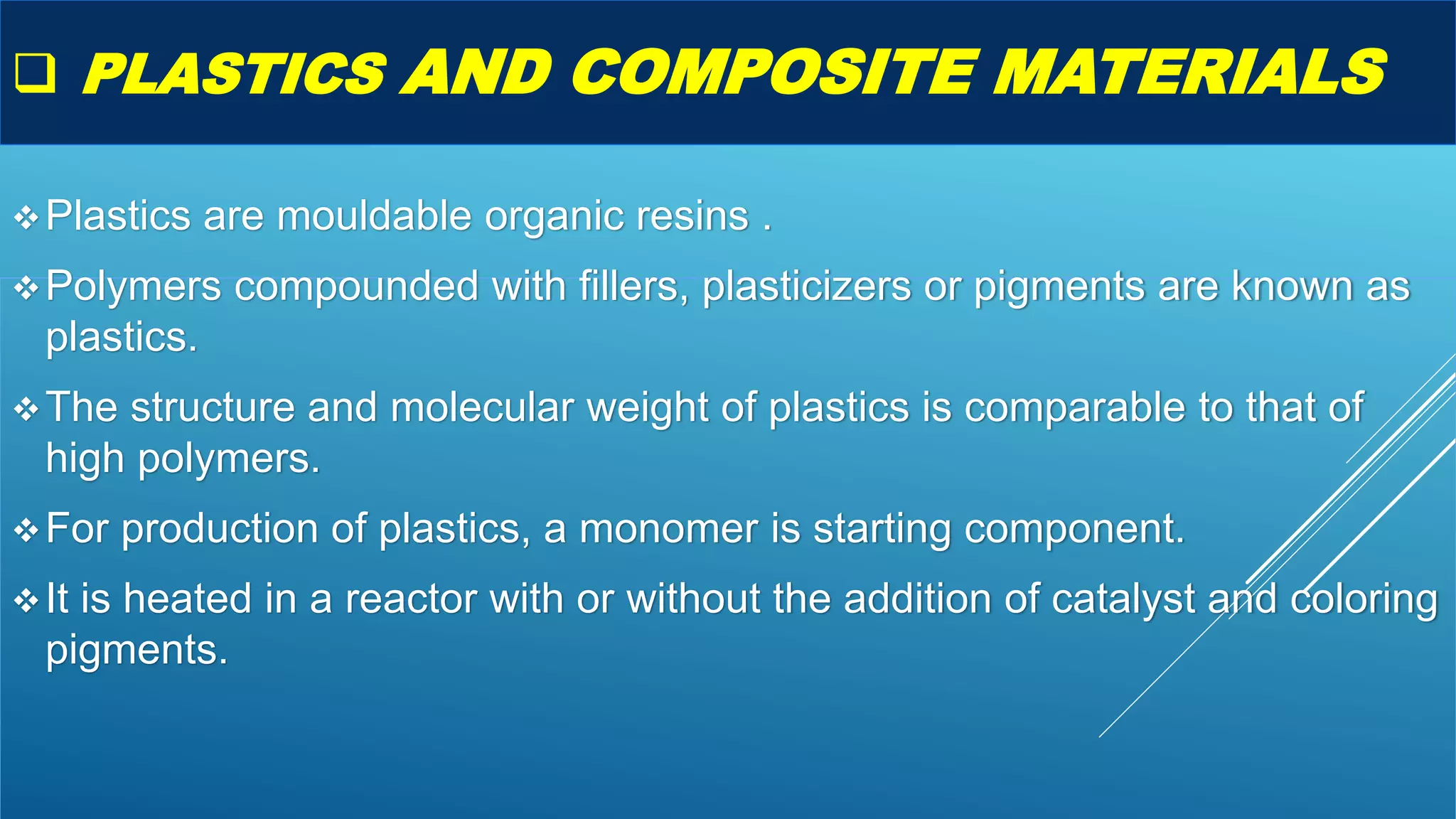 ❑ PLASTICS AND COMPOSITE MATERIALS

❖ Plastics are mouldable organic resins .

❖ Polymers compounded with fillers, plasticizers or pigments are known as plastics.

❖ The structure and molecular weight of plastics is comparable to that of high polymers.

❖ For production of plastics, a monomer is starting component.

❖ It is heated in a reactor with or without the addition of catalyst and coloring pigments.